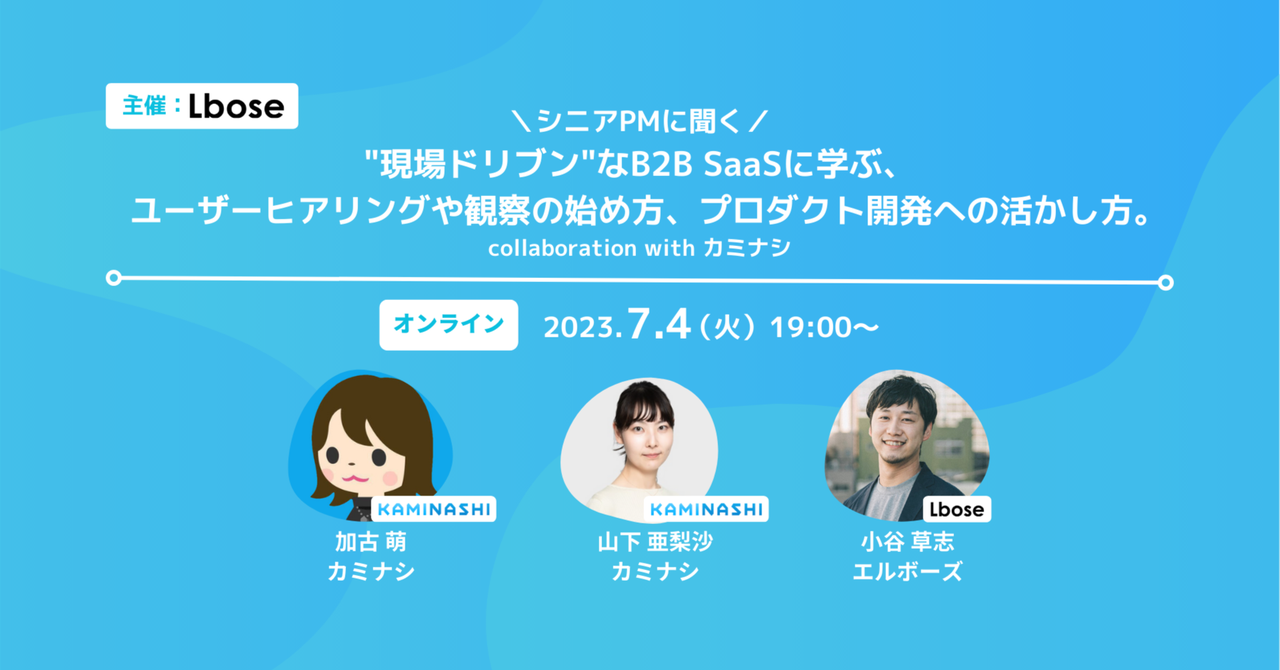 主催：Lbose

＼シニアPMに聞く／
"現場ドリブン"なB2B SaaSに学ぶ、
ユーザーヒアリングや観察の始め方、プロダクト開発への活かし方。
collaboration with カミナシ

オンライン 2023.7.4（火）19:00〜

KAMINASHI
加古 萌
カミナシ

KAMINASHI
山下 亜梨沙
カミナシ

Lbose
小谷 草志
エルボーズ